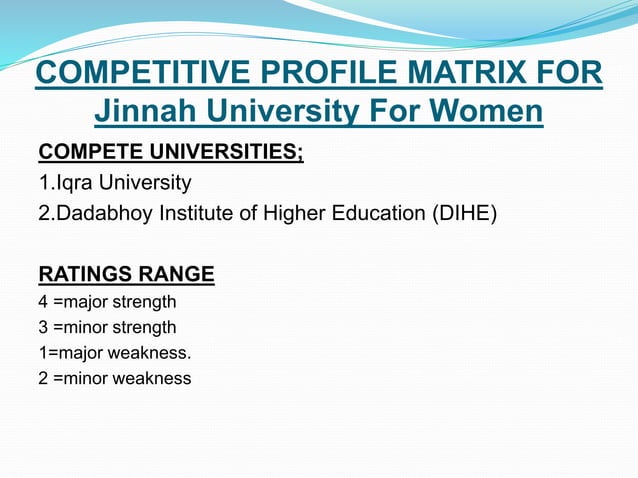 COMPETITIVE PROFILE MATRIX FOR Jinnah University For Women

COMPETE UNIVERSITIES;

1.Iqra University

2.Dadabhoy Institute of Higher Education (DIHE)

RATINGS RANGE

4 =major strength

3 =minor strength

1=major weakness.

2 =minor weakness